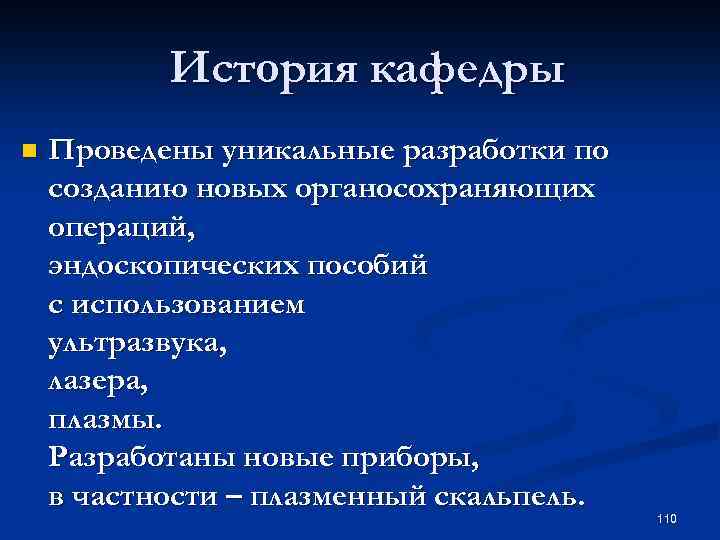 История кафедры

Проведены уникальные разработки по созданию новых органосохраняющих операций,
эндоскопических пособий
с использованием
ультразвука,
лазера,
плазмы.
Разработаны новые приборы,
в частности – плазменный скальпель.

110